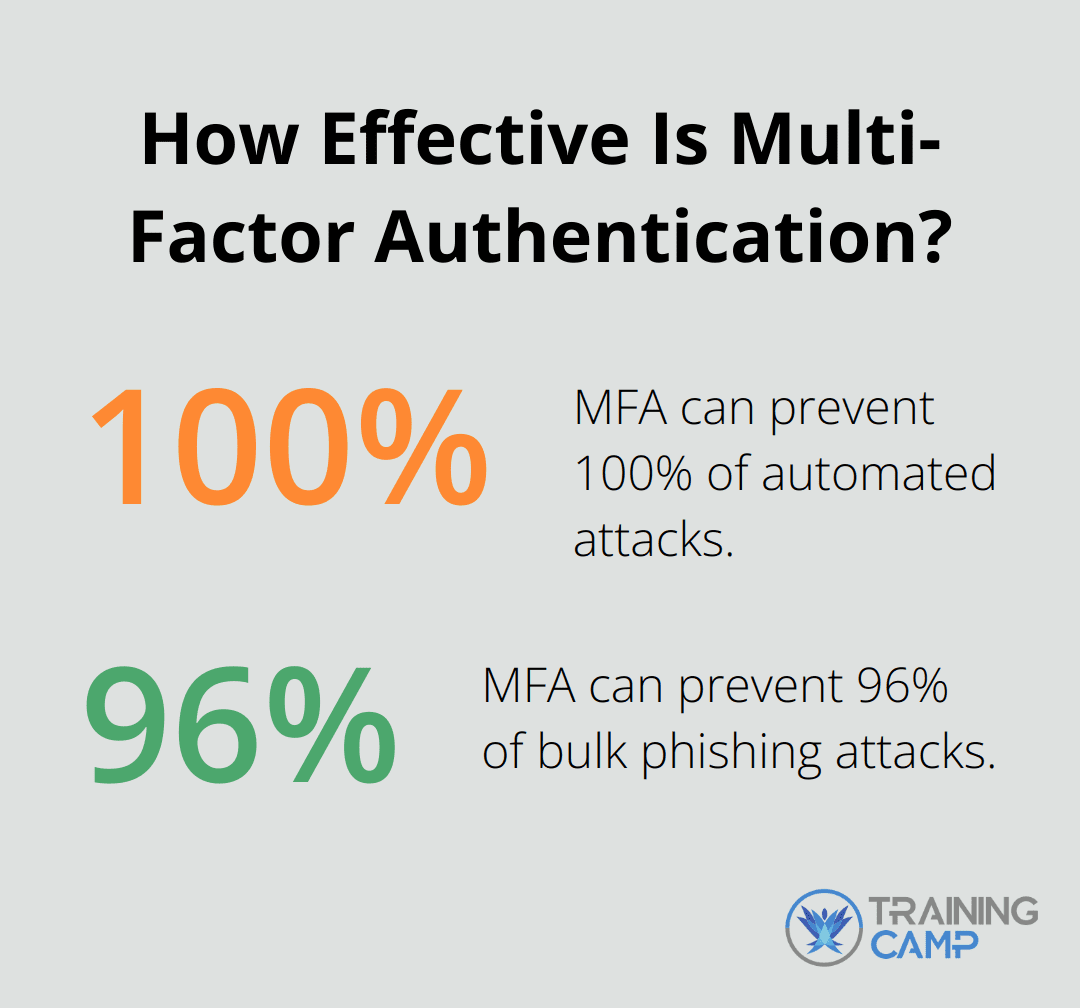 How Effective Is Multi-Factor Authentication?

100%

MFA can prevent 100% of automated attacks.

96%

MFA can prevent 96% of bulk phishing attacks.

TRAINING CAMP